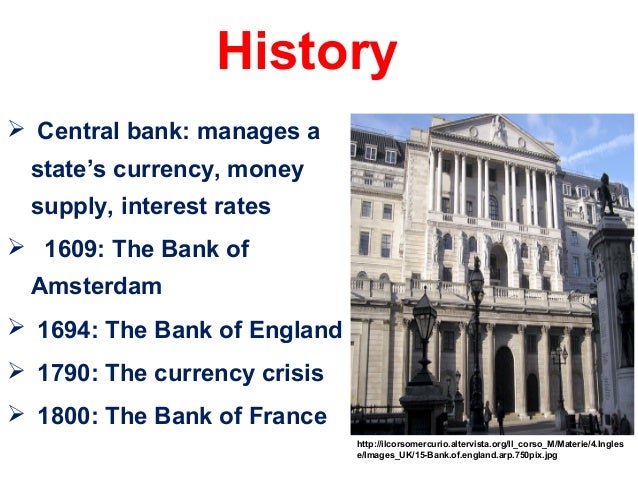 History

➢ Central bank: manages a state's currency, money supply, interest rates

➢ 1609: The Bank of Amsterdam

➢ 1694: The Bank of England

➢ 1790: The currency crisis

➢ 1800: The Bank of France

http://ilcorsomercurio.altervista.org/Il_corso_M/Materie/4.Inglese/Images_UK/15-Bank.of.england.arp.750pix.jpg